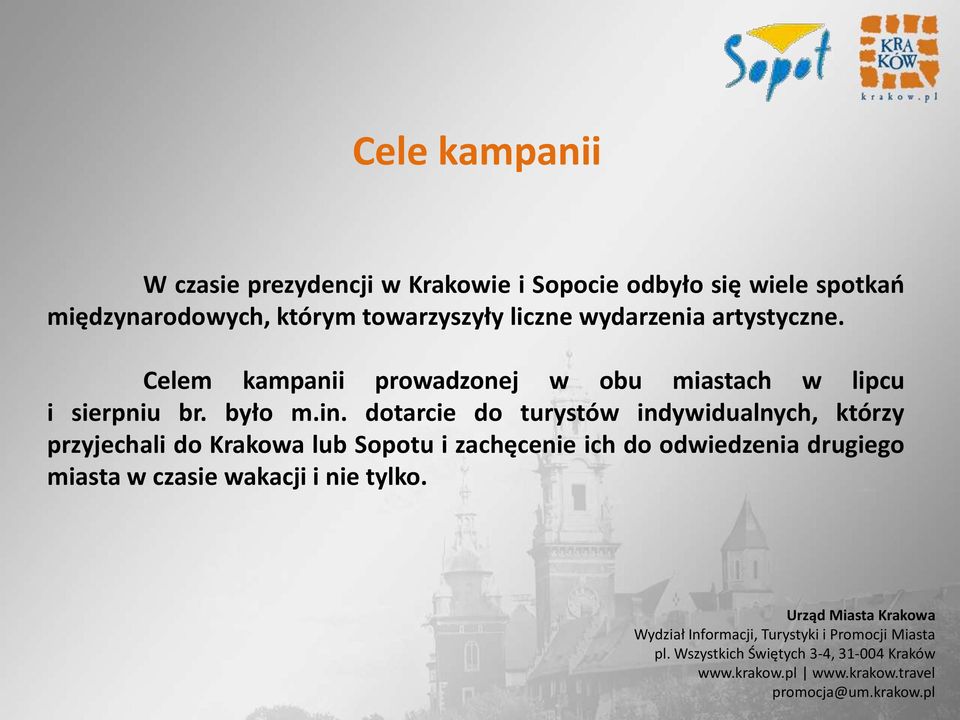 Sopot

KRA
KÓW
krakow.pl

Cele kampanii

W czasie prezydencji w Krakowie i Sopocie odbyło się wiele spotkań międzynarodowych, którym towarzyszyły liczne wydarzenia artystyczne.

Celem kampanii prowadzonej w obu miastach w lipcu i sierpniu br. było m.in. dotarcie do turystów indywidualnych, którzy przyjechali do Krakowa lub Sopotu i zachęcenie ich do odwiedzenia drugiego miasta w czasie wakacji i nie tylko.

Urząd Miasta Krakowa
Wydział Informacji, Turystyki i Promocji Miasta
pl. Wszystkich Świętych 3-4, 31-004 Kraków
www.krakow.pl | www.krakow.travel
promocja@um.krakow.pl